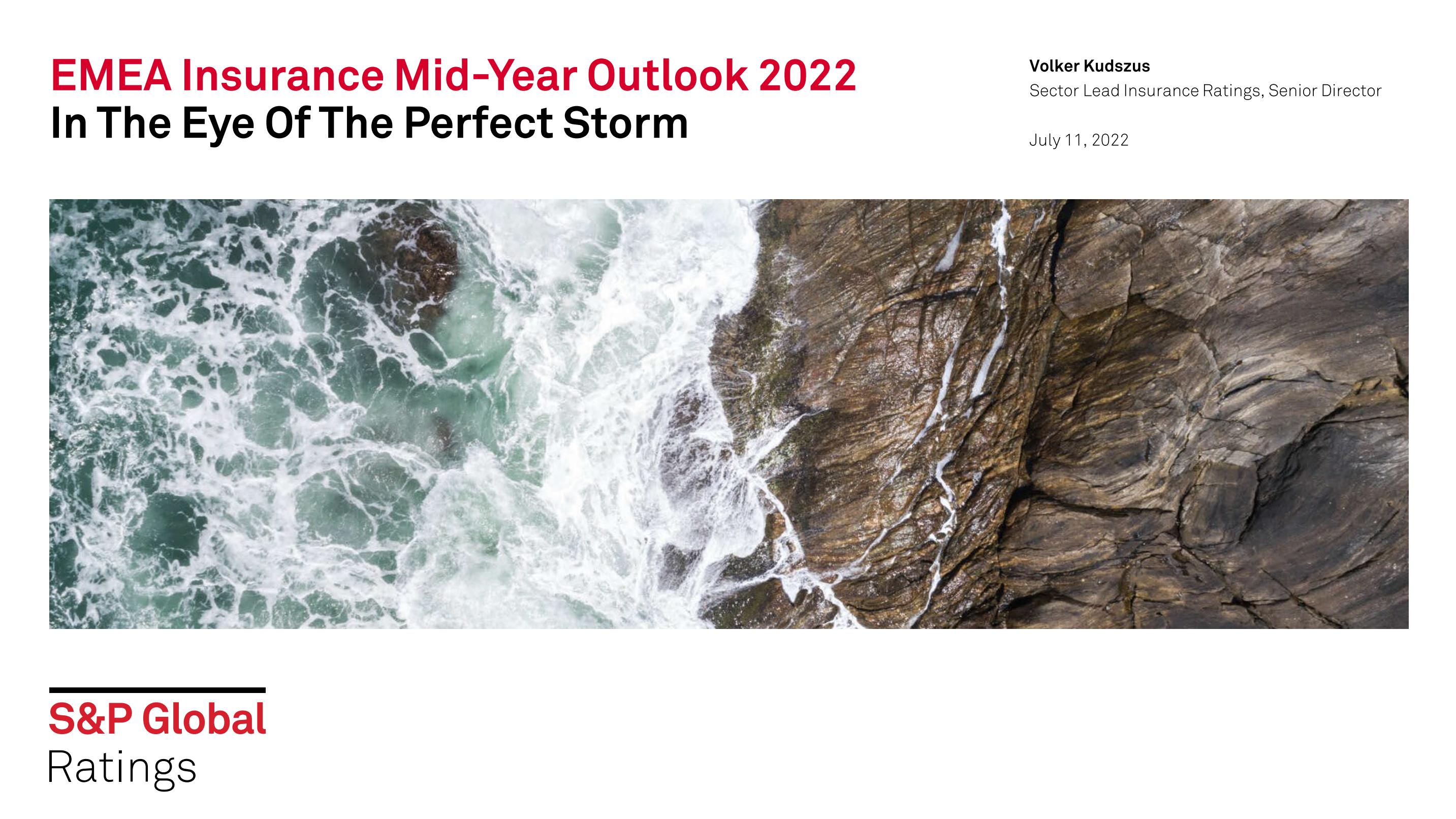 EMEA Insurance Mid-Year Outlook 2022
In The Eye Of The Perfect Storm

Volker Kudszus
Sector Lead Insurance Ratings, Senior Director

July 11, 2022

S&P Global
Ratings